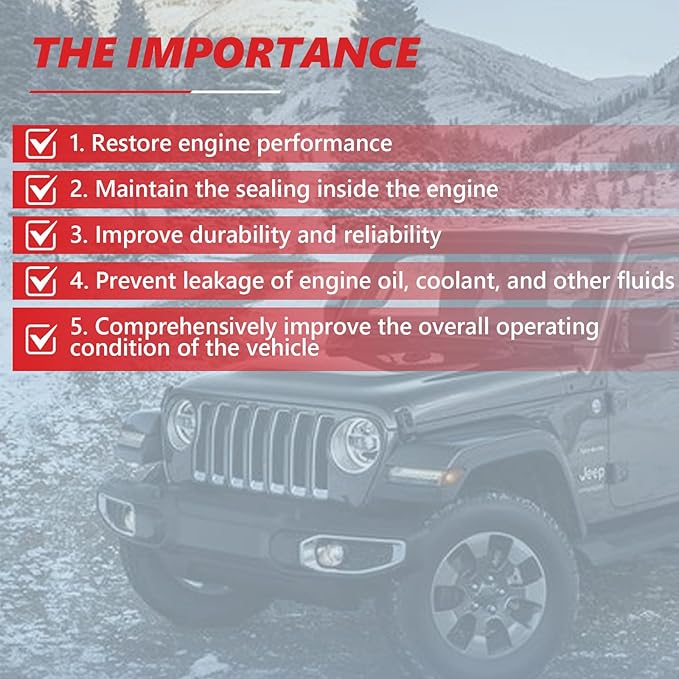 THE IMPORTANCE

1. Restore engine performance

2. Maintain the sealing inside the engine

3. Improve durability and reliability

4. Prevent leakage of engine oil, coolant, and other fluids

5. Comprehensively improve the overall operating condition of the vehicle

Jeep